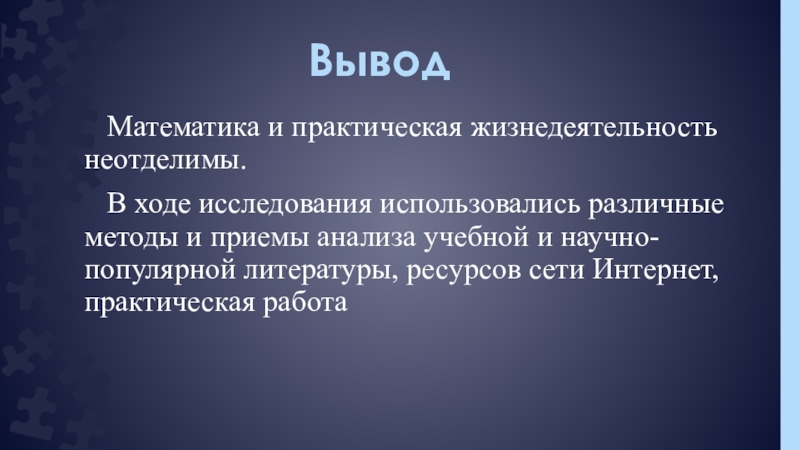 Вывод

Математика и практическая жизнедеятельность неотделимы.

В ходе исследования использовались различные методы и приемы анализа учебной и научно-популярной литературы, ресурсов сети Интернет, практическая работа